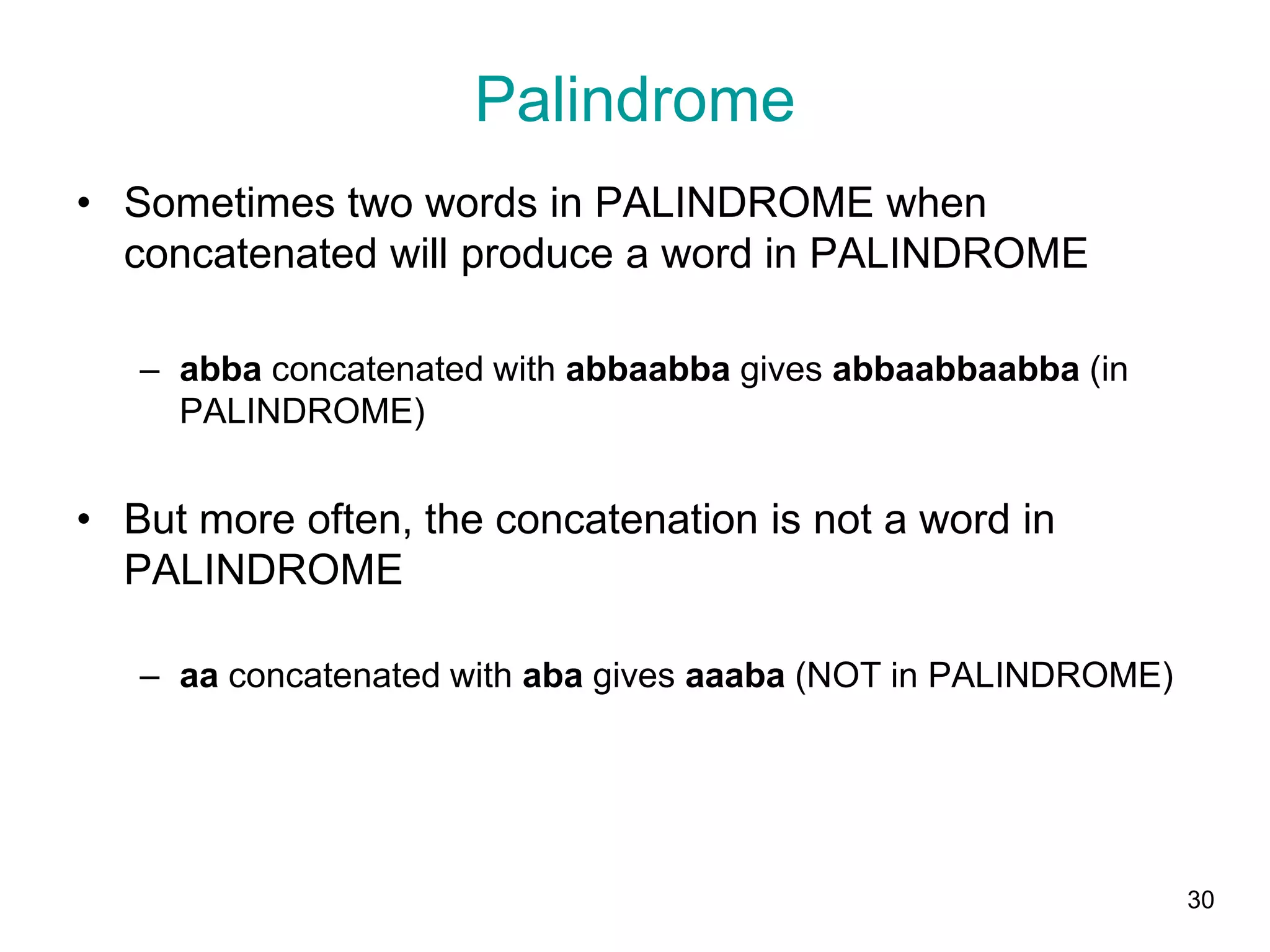 Palindrome

• Sometimes two words in PALINDROME when concatenated will produce a word in PALINDROME

– abba concatenated with abbaabba gives abbaabbaabba (in PALINDROME)

• But more often, the concatenation is not a word in PALINDROME

– aa concatenated with aba gives aaaba (NOT in PALINDROME)

30